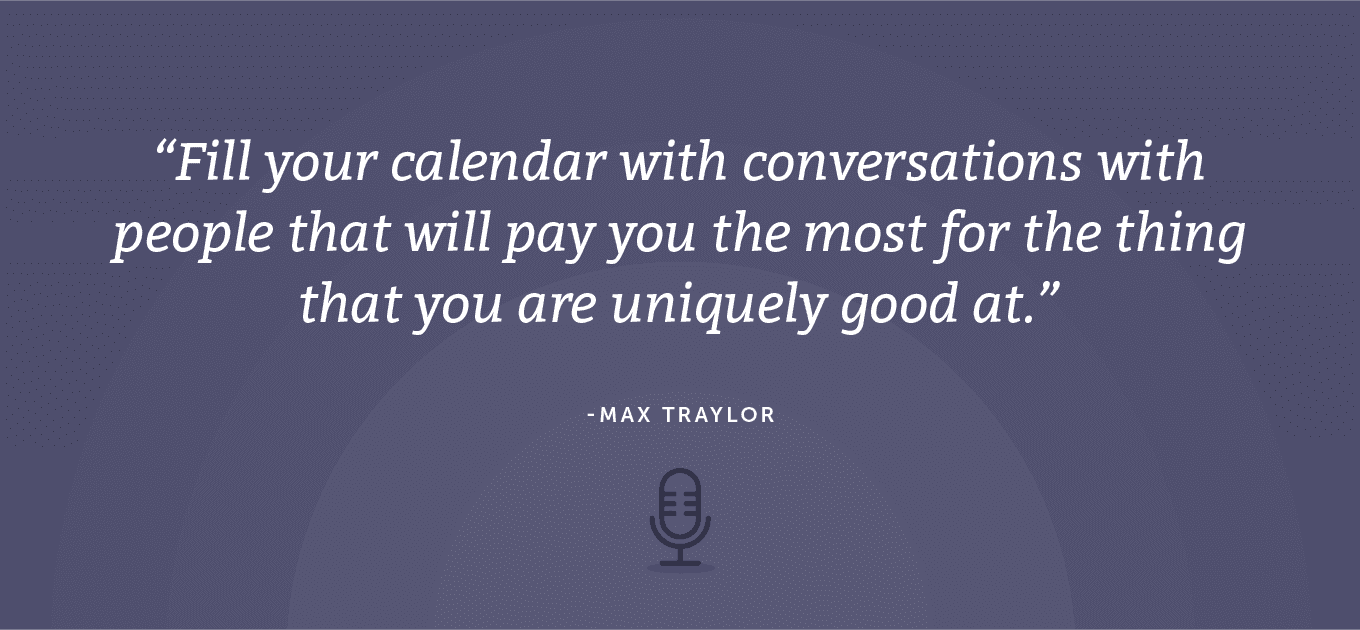 “Fill your calendar with conversations with people that will pay you the most for the thing that you are uniquely good at.”

-MAX TRAYLOR